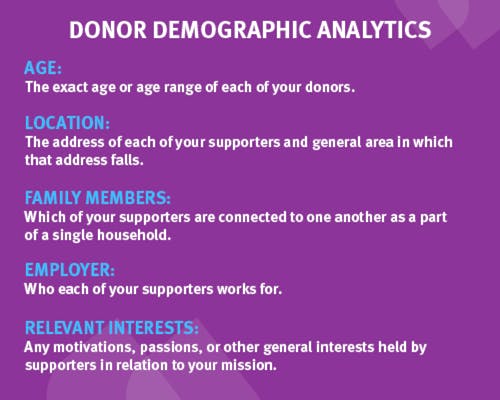 DONOR DEMOGRAPHIC ANALYTICS

AGE:
The exact age or age range of each of your donors.

LOCATION:
The address of each of your supporters and general area in which that address falls.

FAMILY MEMBERS:
Which of your supporters are connected to one another as a part of a single household.

EMPLOYER:
Who each of your supporters works for.

RELEVANT INTERESTS:
Any motivations, passions, or other general interests held by supporters in relation to your mission.